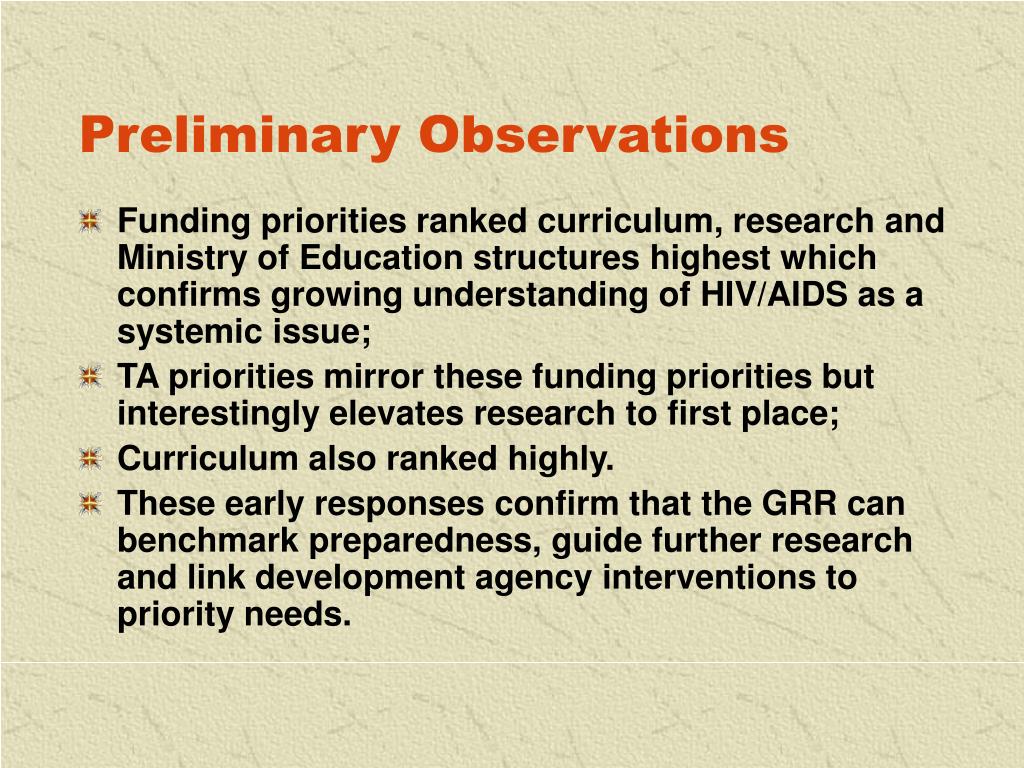 Preliminary Observations

Funding priorities ranked curriculum, research and Ministry of Education structures highest which confirms growing understanding of HIV/AIDS as a systemic issue;

TA priorities mirror these funding priorities but interestingly elevates research to first place;

Curriculum also ranked highly.

These early responses confirm that the GRR can benchmark preparedness, guide further research and link development agency interventions to priority needs.